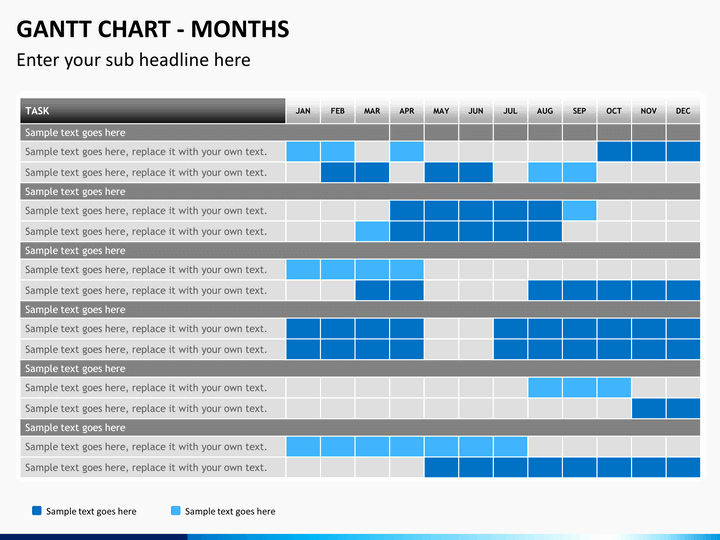 GANTT CHART - MONTHS
Enter your sub headline here

| TASK | JAN | FEB | MAR | APR | MAY | JUN | JUL | AUG | SEP | OCT | NOV | DEC |
|---|---|---|---|---|---|---|---|---|---|---|---|---|
| Sample text goes here | | | | | | | | | | | | |
| Sample text goes here, replace it with your own text. | | | | | | | | | | | | |
| Sample text goes here, replace it with your own text. | | | | | | | | | | | | |
| Sample text goes here | | | | | | | | | | | | |
| Sample text goes here, replace it with your own text. | | | | | | | | | | | | |
| Sample text goes here, replace it with your own text. | | | | | | | | | | | | |
| Sample text goes here | | | | | | | | | | | | |
| Sample text goes here, replace it with your own text. | | | | | | | | | | | | |
| Sample text goes here, replace it with your own text. | | | | | | | | | | | | |
| Sample text goes here | | | | | | | | | | | | |
| Sample text goes here, replace it with your own text. | | | | | | | | | | | | |
| Sample text goes here, replace it with your own text. | | | | | | | | | | | | |
| Sample text goes here | | | | | | | | | | | | |
| Sample text goes here, replace it with your own text. | | | | | | | | | | | | |
| Sample text goes here, replace it with your own text. | | | | | | | | | | | | |
| Sample text goes here | | | | | | | | | | | | |
| Sample text goes here, replace it with your own text. | | | | | | | | | | | | |
| Sample text goes here, replace it with your own text. | | | | | | | | | | | | |

Sample text goes here
Sample text goes here